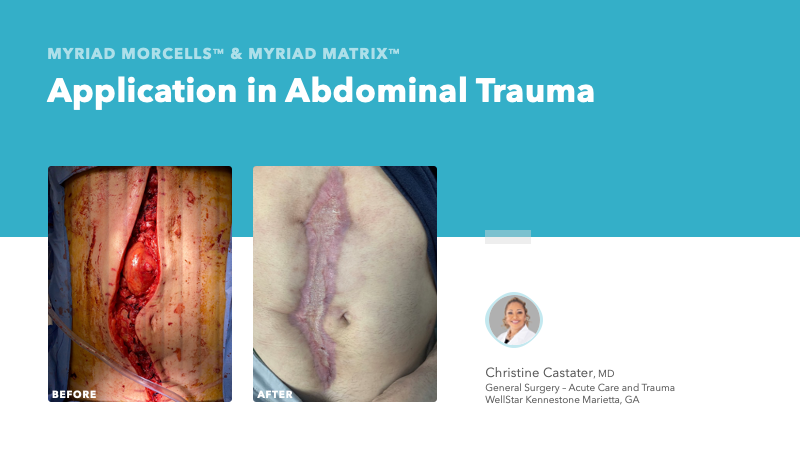 MYRIAD MORCELLS™ & MYRIAD MATRIX™

Application in Abdominal Trauma

BEFORE

AFTER

Christine Castater, MD
General Surgery – Acute Care and Trauma
WellStar Kennestone Marietta, GA